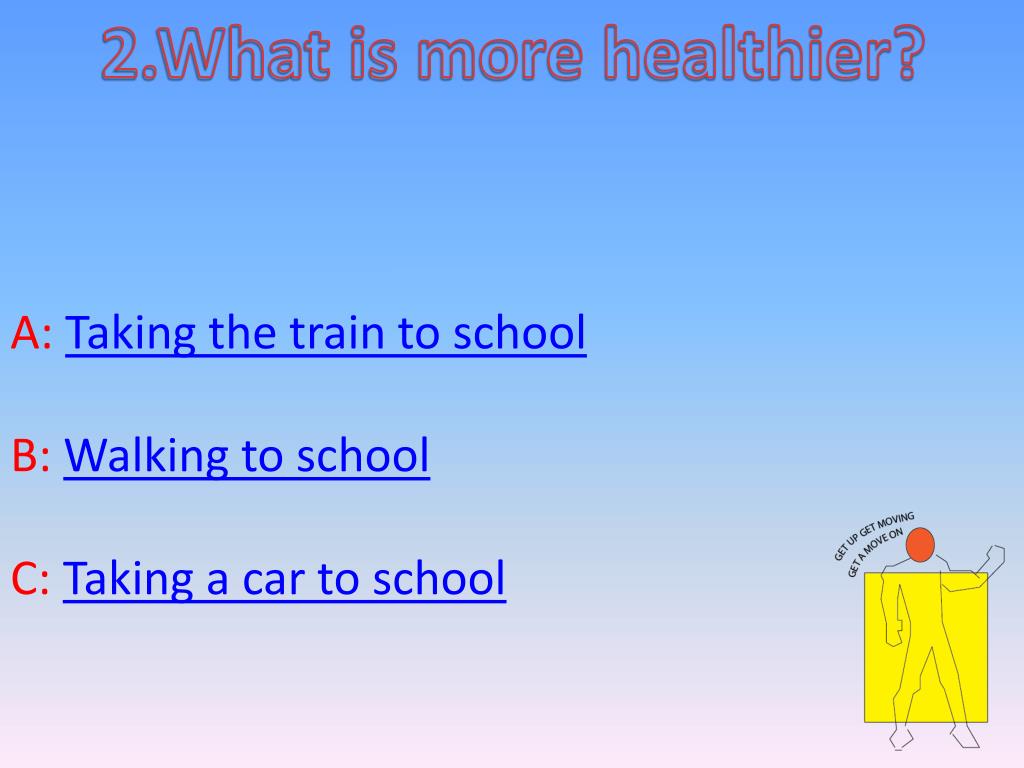 2.What is more healthier?

A: Taking the train to school

B: Walking to school

C: Taking a car to school

GET UP GET MOVING
GET A MOVE ON